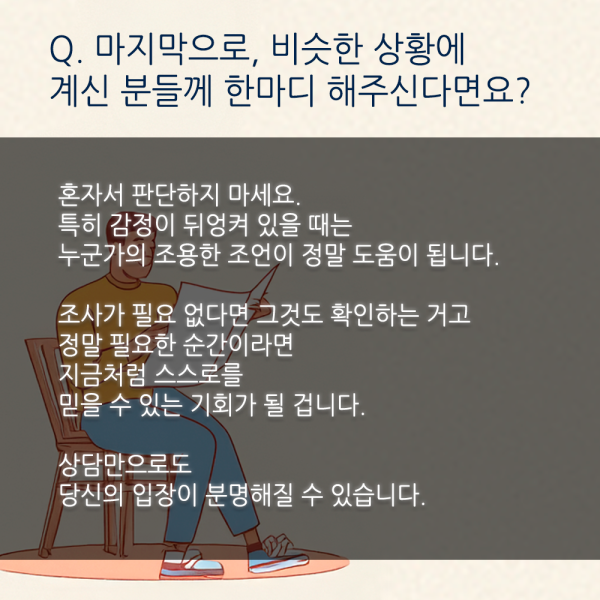 Q. 마지막으로, 비슷한 상황에 계신 분들께 한마디 해주신다면요?

혼자서 판단하지 마세요.
특히 감정이 뒤엉켜 있을 때는
누군가의 조용한 조언이 정말 도움이 됩니다.

조사가 필요 없다면 그것도 확인하는 거고
정말 필요한 순간이라면
지금처럼 스스로를
믿을 수 있는 기회가 될 겁니다.

상담만으로도
당신의 입장이 분명해질 수 있습니다.